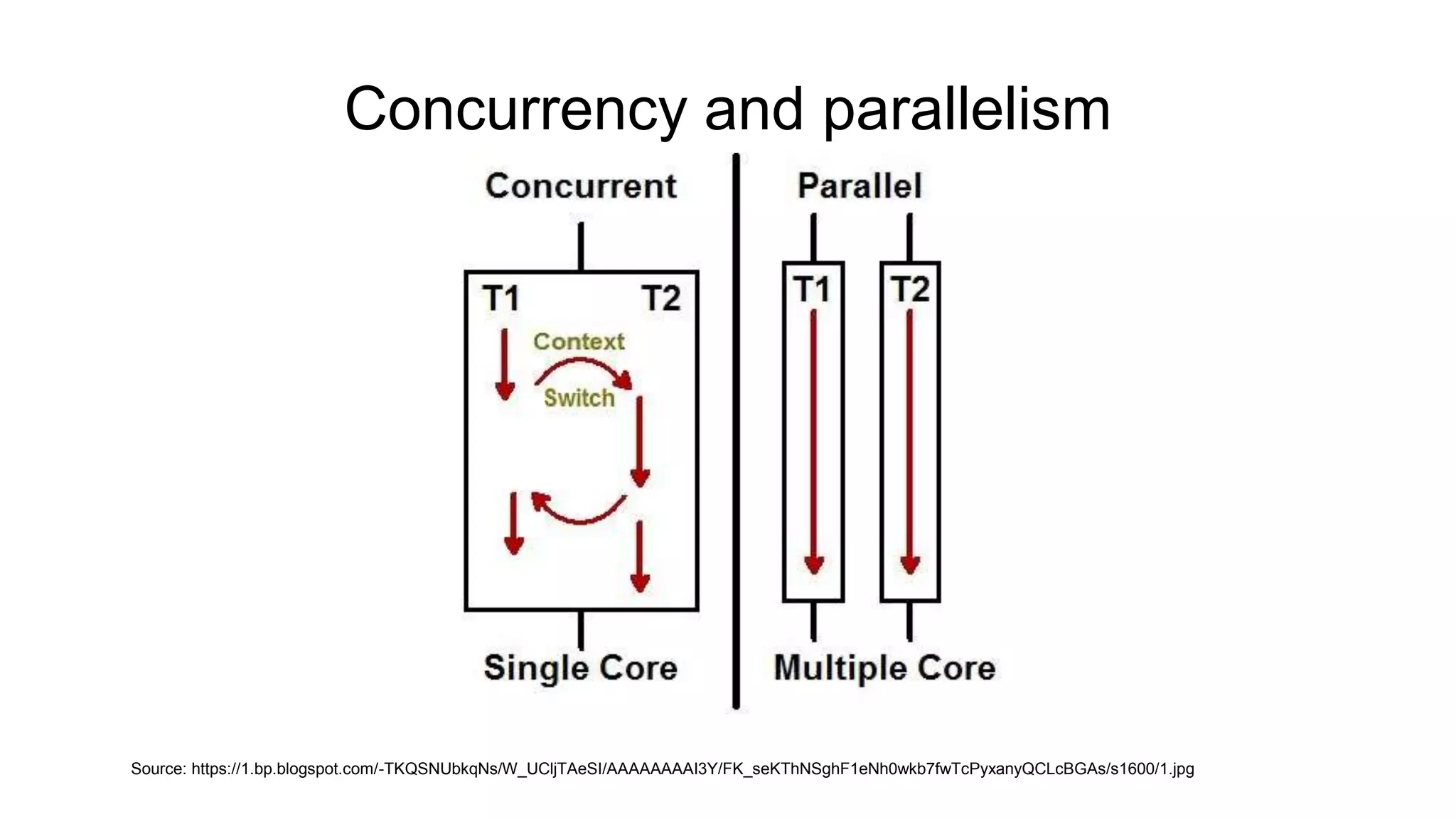 Concurrency and parallelism

Concurrent

T1

T2

Context

Switch

Single Core

Parallel

T1

T2

Multiple Core

Source: https://1.bp.blogspot.com/-TKQSNUbkqNs/W_UCljTAeSI/AAAAAAAAI3Y/FK_seKThNSghF1eNh0wkb7fwTcPyxanyQCLcBGAs/s1600/1.jpg